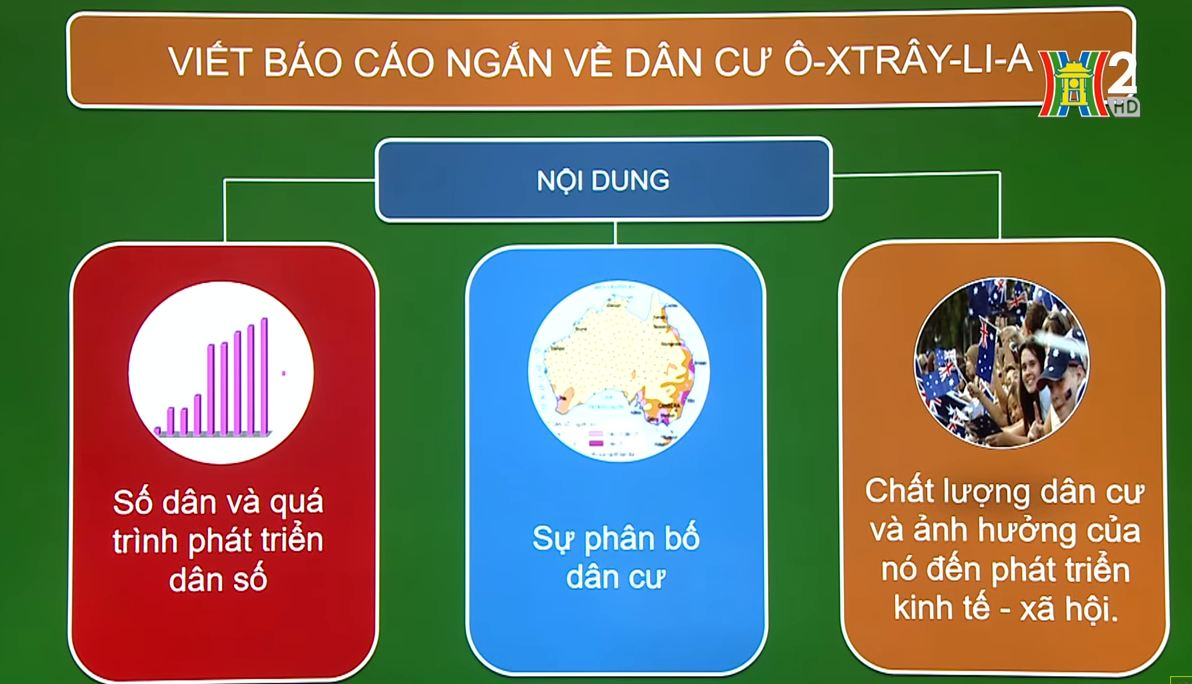 VIẾT BÁO CÁO NGẮN VỀ DÂN CƯ Ô-XTRÂY-LI-A

2
HD

NỘI DUNG

Số dân và quá trình phát triển dân số

Sự phân bố dân cư

Chất lượng dân cư và ảnh hưởng của nó đến phát triển kinh tế - xã hội.